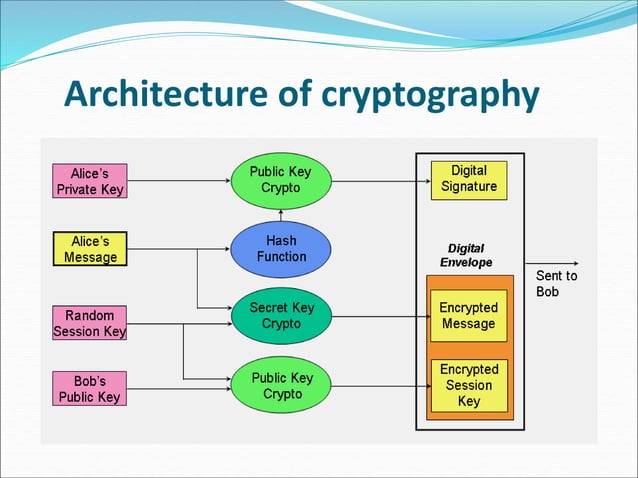 Architecture of cryptography

Alice's Private Key

Alice's Message

Random Session Key

Bob's Public Key

Public Key Crypto

Hash Function

Secret Key Crypto

Public Key Crypto

Digital Signature

Digital Envelope

Encrypted Message

Encrypted Session Key

Sent to Bob